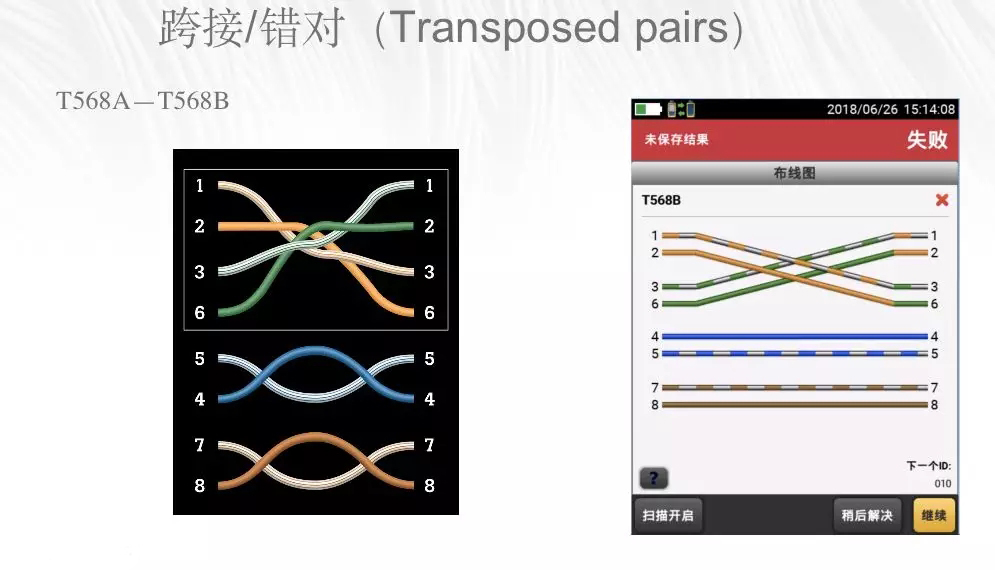 跨接/错对（Transposed pairs）

T568A—T568B

1 1
2 2
3 3
6 6
5 5
4 4
7 7
8 8

2018/06/26 15:14:08
未保存结果
失败
布线图
T568B
1 1
2 2
3 3
6 6
4 4
5 5
7 7
8 8
下一个ID:
010
?
扫描开启
稍后解决
继续